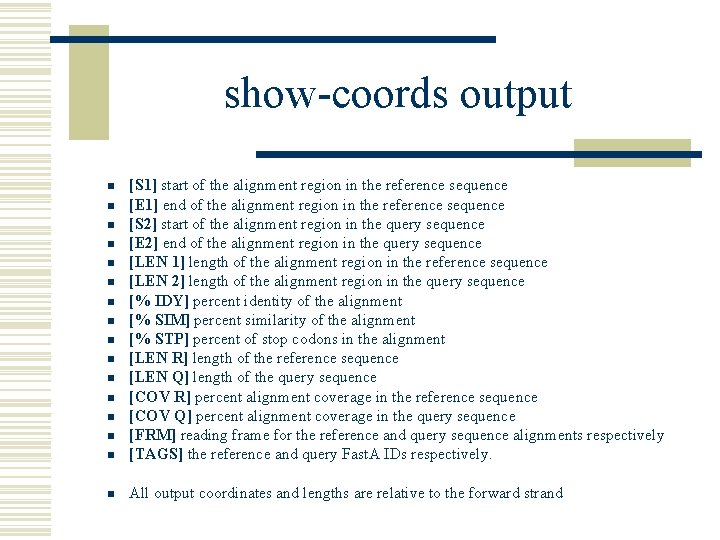 show-coords output

- [S1] start of the alignment region in the reference sequence
- [E1] end of the alignment region in the reference sequence
- [S2] start of the alignment region in the query sequence
- [E2] end of the alignment region in the query sequence
- [LEN 1] length of the alignment region in the reference sequence
- [LEN 2] length of the alignment region in the query sequence
- [% IDY] percent identity of the alignment
- [% SIM] percent similarity of the alignment
- [% STP] percent of stop codons in the alignment
- [LEN R] length of the reference sequence
- [LEN Q] length of the query sequence
- [COV R] percent alignment coverage in the reference sequence
- [COV Q] percent alignment coverage in the query sequence
- [FRM] reading frame for the reference and query sequence alignments respectively
- [TAGS] the reference and query FastA IDs respectively.

- All output coordinates and lengths are relative to the forward strand